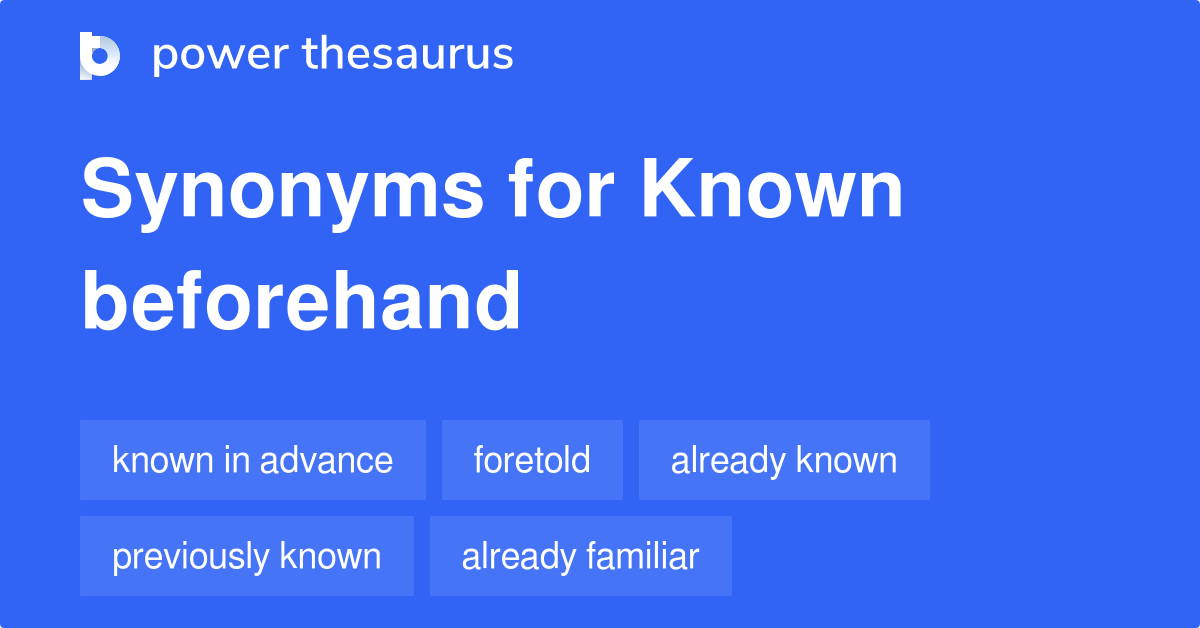 power thesaurus

Synonyms for Known beforehand

known in advance
foretold
already known
previously known
already familiar